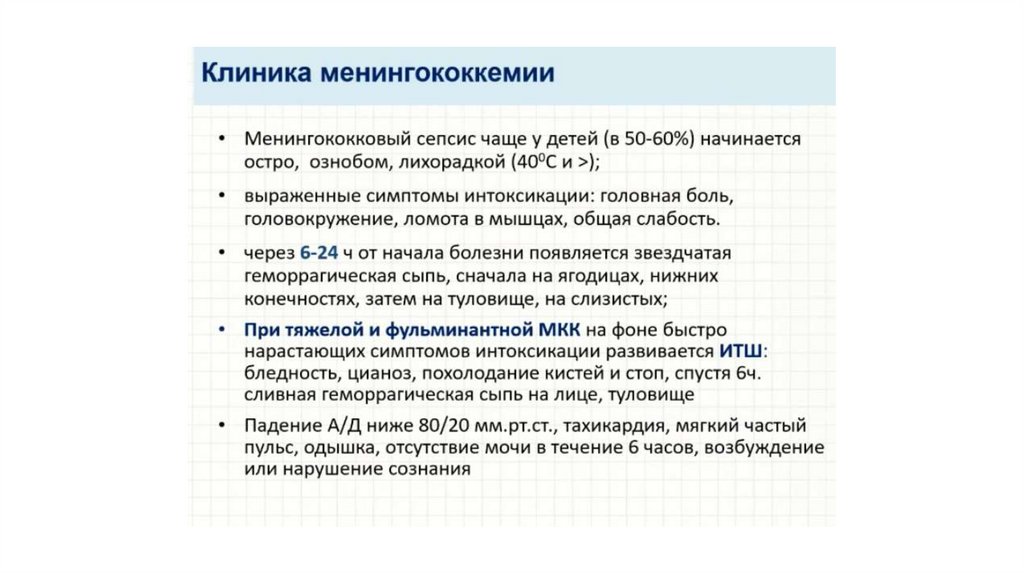 Клиника менингококкемии

• Менингококковый сепсис чаще у детей (в 50-60%) начинается остро, ознобом, лихорадкой ($40^0$С и >);

• выраженные симптомы интоксикации: головная боль, головокружение, ломота в мышцах, общая слабость.

• через 6-24 ч от начала болезни появляется звездчатая геморрагическая сыпь, сначала на ягодицах, нижних конечностях, затем на туловище, на слизистых;

• При тяжелой и фульминантной МКК на фоне быстро нарастающих симптомов интоксикации развивается ИТШ: бледность, цианоз, похолодание кистей и стоп, спустя 6ч. сливная геморрагическая сыпь на лице, туловище

• Падение А/Д ниже 80/20 мм.рт.ст., тахикардия, мягкий частый пульс, одышка, отсутствие мочи в течение 6 часов, возбуждение или нарушение сознания